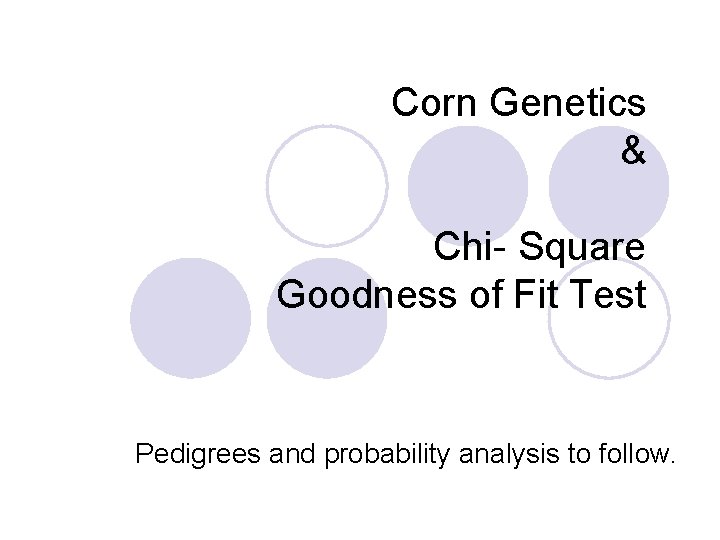 Corn Genetics
&

Chi- Square
Goodness of Fit Test

Pedigrees and probability analysis to follow.